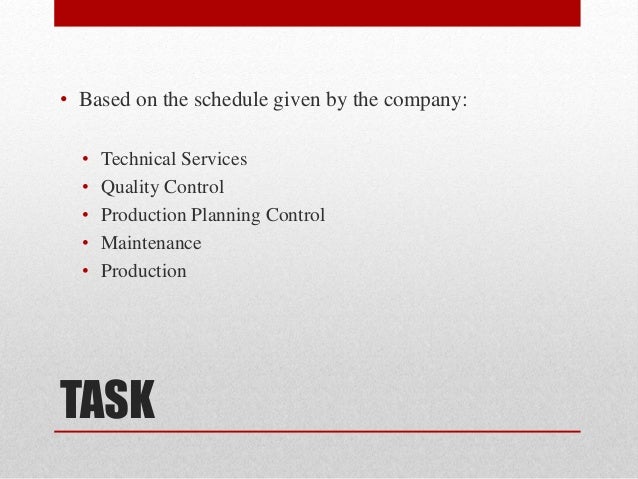 • Based on the schedule given by the company:

• Technical Services
• Quality Control
• Production Planning Control
• Maintenance
• Production

TASK